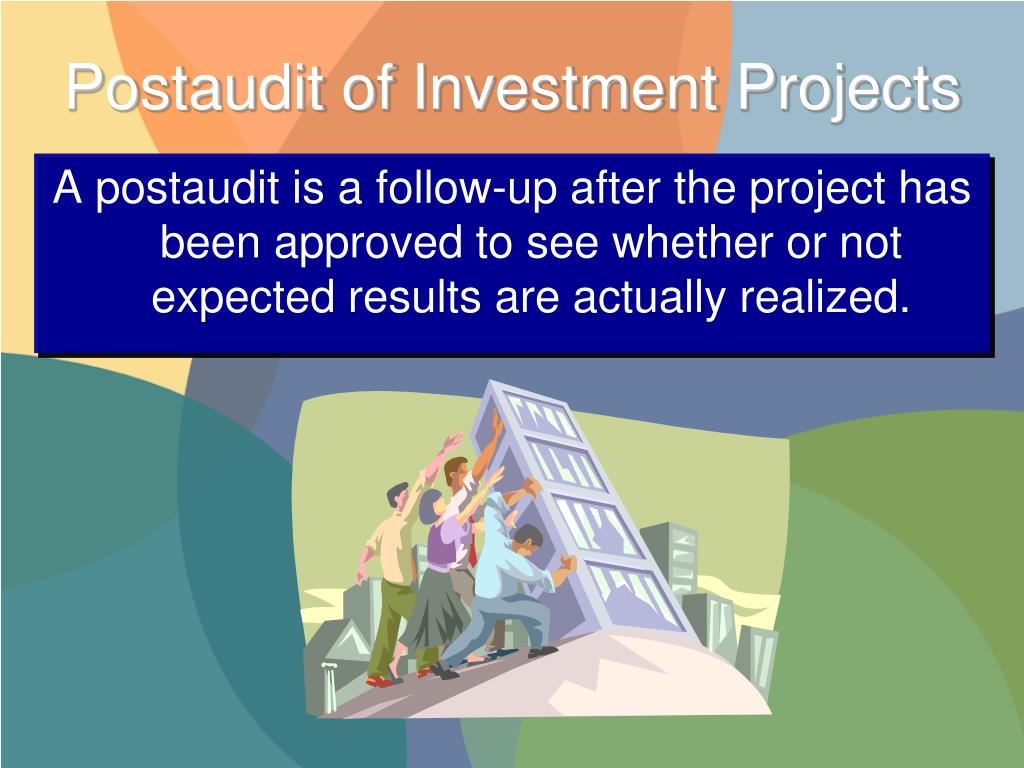 Postaudit of Investment Projects

A postaudit is a follow-up after the project has been approved to see whether or not expected results are actually realized.